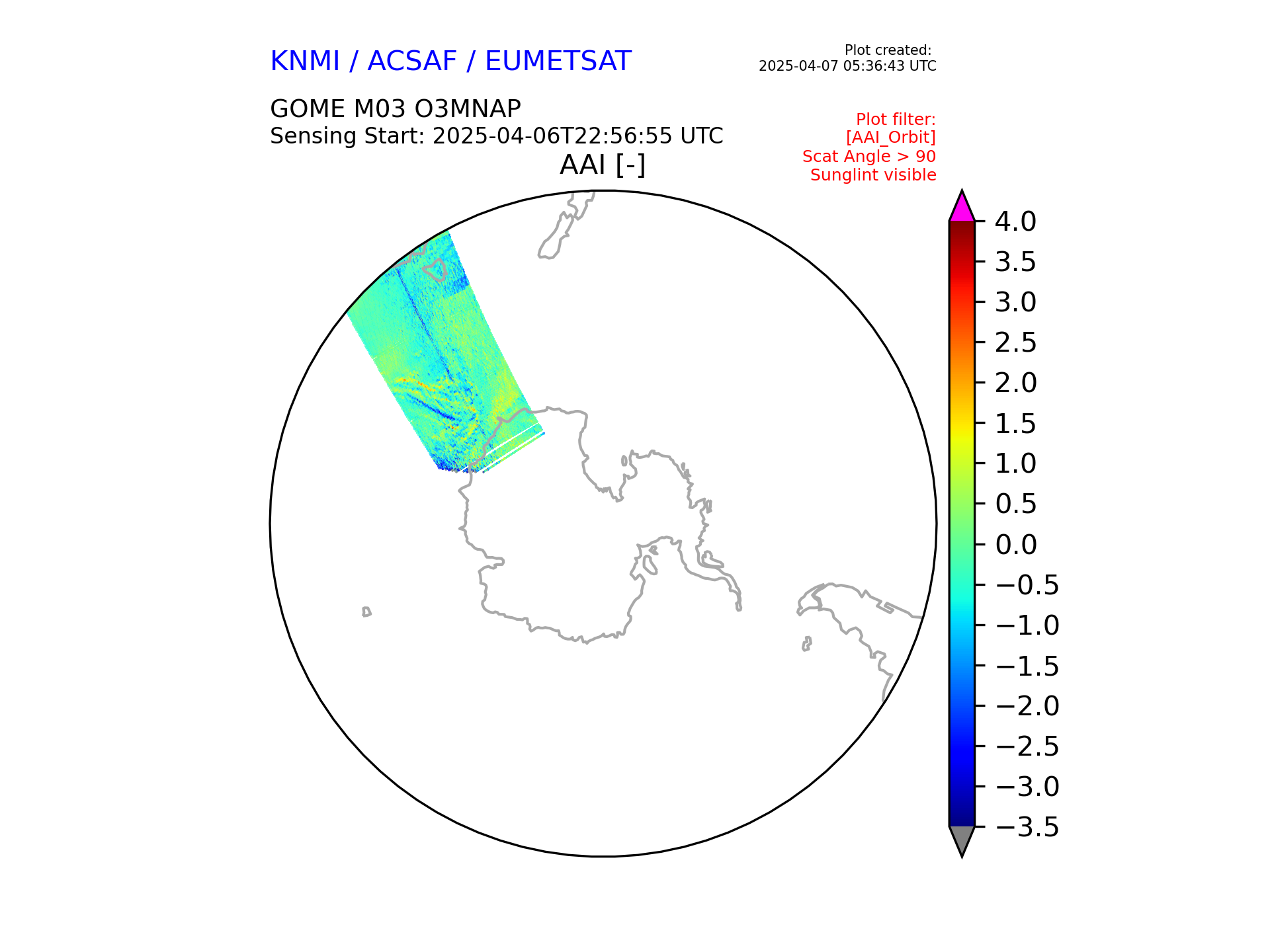 KNMI / ACSAF / EUMETSAT

Plot created:
2025-04-07 05:36:43 UTC

GOME M03 O3MNAP
Sensing Start: 2025-04-06T22:56:55 UTC

Plot filter:
[AAI_Orbit]
Scat Angle > 90
Sunglint visible

AAI [-]

4.0
3.5
3.0
2.5
2.0
1.5
1.0
0.5
0.0
−0.5
−1.0
−1.5
−2.0
−2.5
−3.0
−3.5